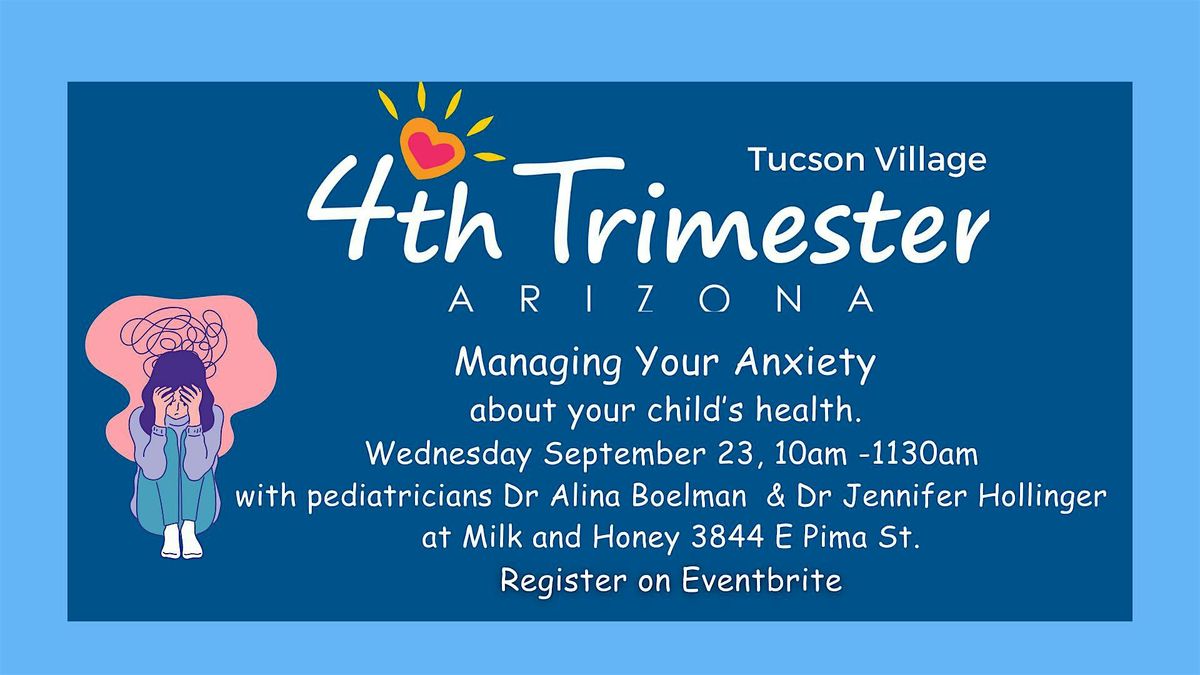 Tucson Village

4th Trimester

ARIZONA

Managing Your Anxiety
about your child's health.
Wednesday September 23, 10am -1130am
with pediatricians Dr Alina Boelman & Dr Jennifer Hollinger
at Milk and Honey 3844 E Pima St.
Register on Eventbrite